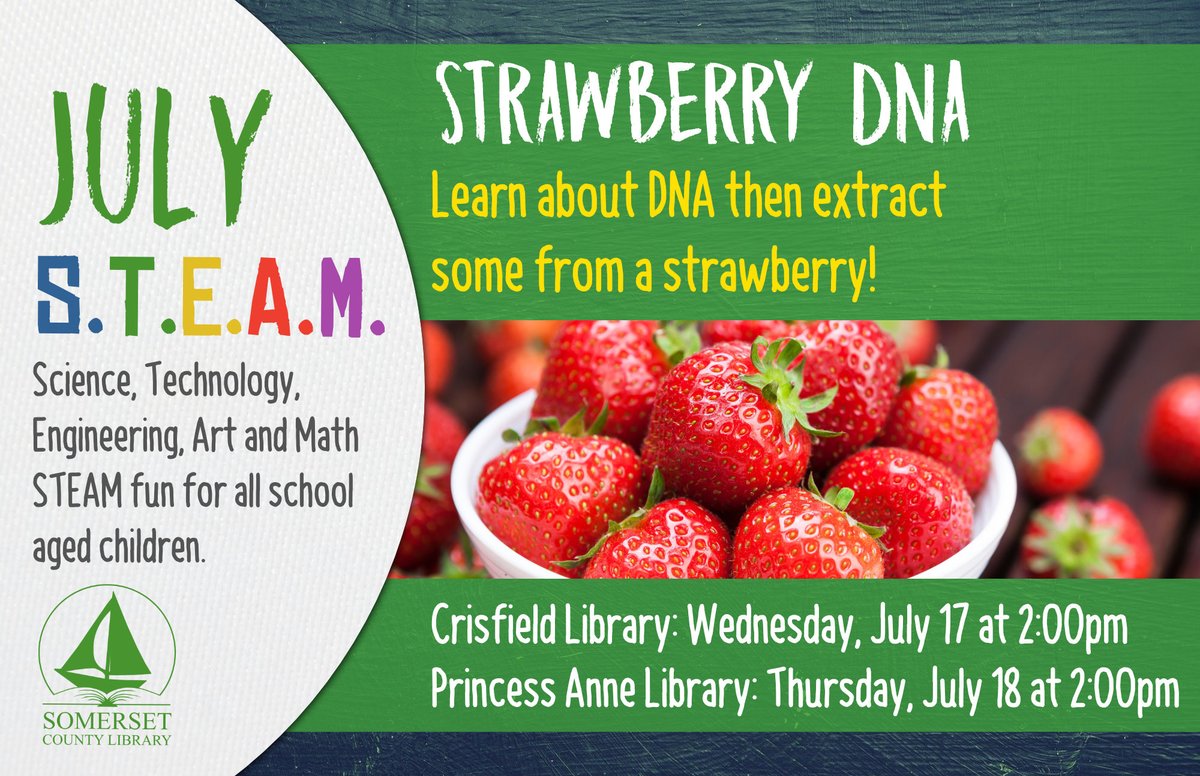 JULY

S.T.E.A.M.

Science, Technology, Engineering, Art and Math STEAM fun for all school aged children.

SOMERSET
COUNTY LIBRARY

STRAWBERRY DNA

Learn about DNA then extract some from a strawberry!

Crisfield Library: Wednesday, July 17 at 2:00pm
Princess Anne Library: Thursday, July 18 at 2:00pm